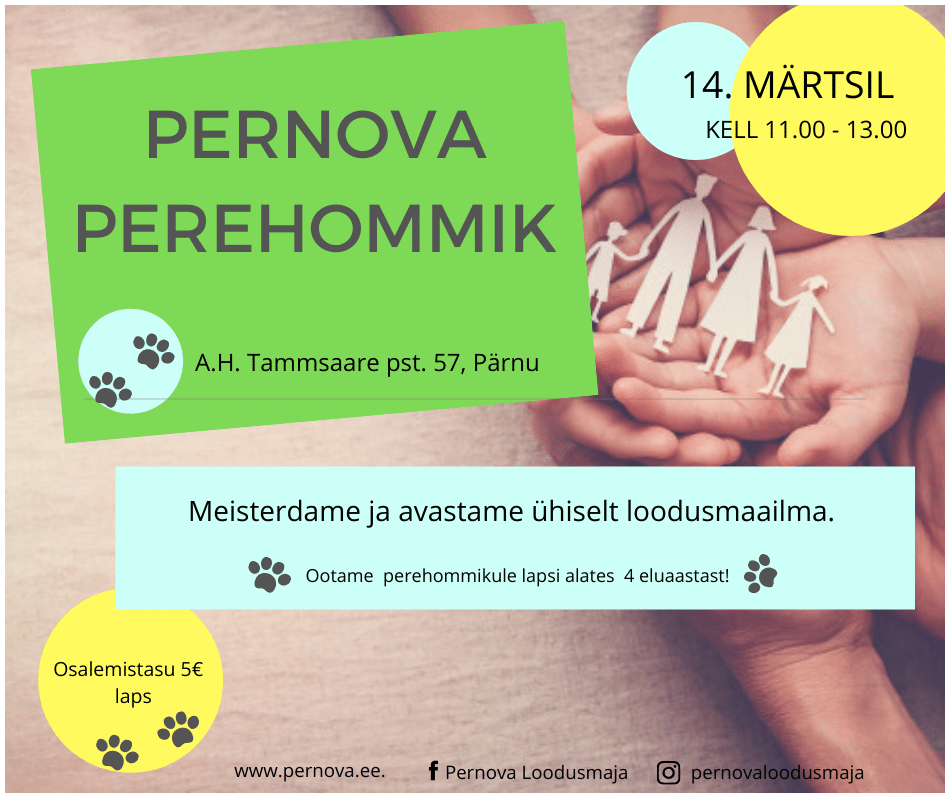 PERNOVA PEREHOMMIK

14. MÄRTSIL
KELL 11.00 - 13.00

A.H. Tammsaare pst. 57, Pärnu

Meisterdame ja avastame ühiselt loodusmaailma.

Ootame perehommikule lapsi alates 4 eluaastast!

Osalemistasu 5€ laps

www.pernova.ee.

Pernova Loodusmaja

pernovaloodusmaja